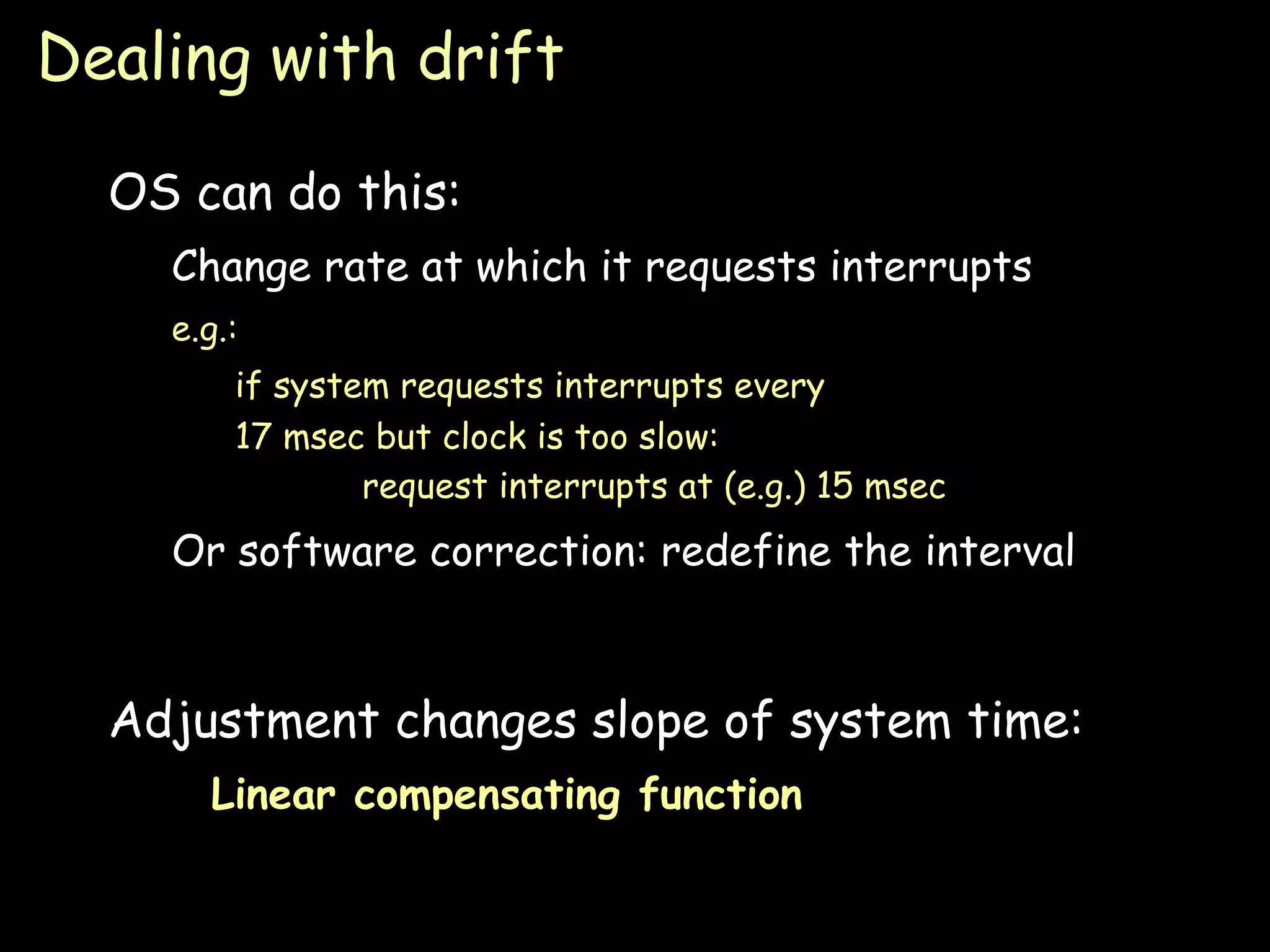 Dealing with drift

OS can do this:

Change rate at which it requests interrupts

e.g.:

if system requests interrupts every 17 msec but clock is too slow:

request interrupts at (e.g.) 15 msec

Or software correction: redefine the interval

Adjustment changes slope of system time:

Linear compensating function